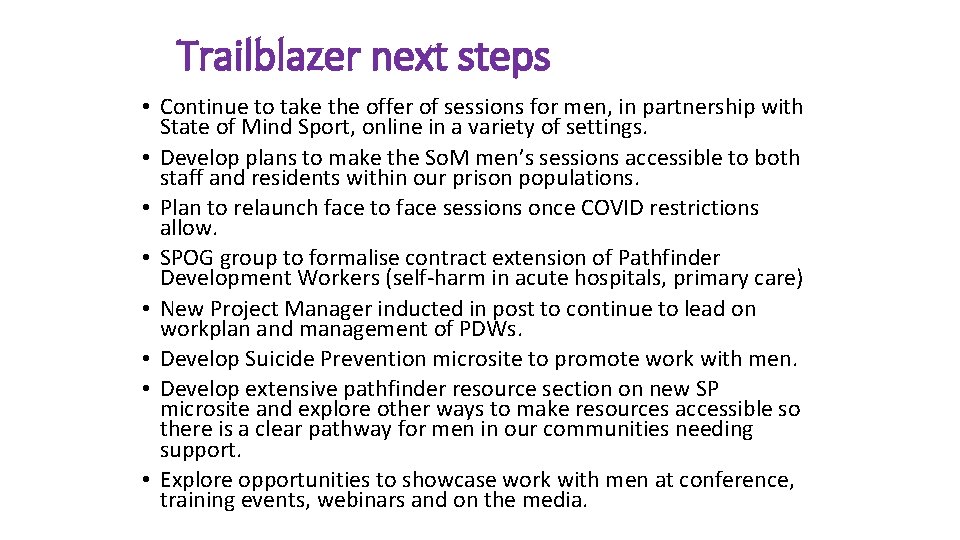 Trailblazer next steps

• Continue to take the offer of sessions for men, in partnership with State of Mind Sport, online in a variety of settings.
• Develop plans to make the SoM men's sessions accessible to both staff and residents within our prison populations.
• Plan to relaunch face to face sessions once COVID restrictions allow.
• SPOG group to formalise contract extension of Pathfinder Development Workers (self-harm in acute hospitals, primary care)
• New Project Manager inducted in post to continue to lead on workplan and management of PDWs.
• Develop Suicide Prevention microsite to promote work with men.
• Develop extensive pathfinder resource section on new SP microsite and explore other ways to make resources accessible so there is a clear pathway for men in our communities needing support.
• Explore opportunities to showcase work with men at conference, training events, webinars and on the media.